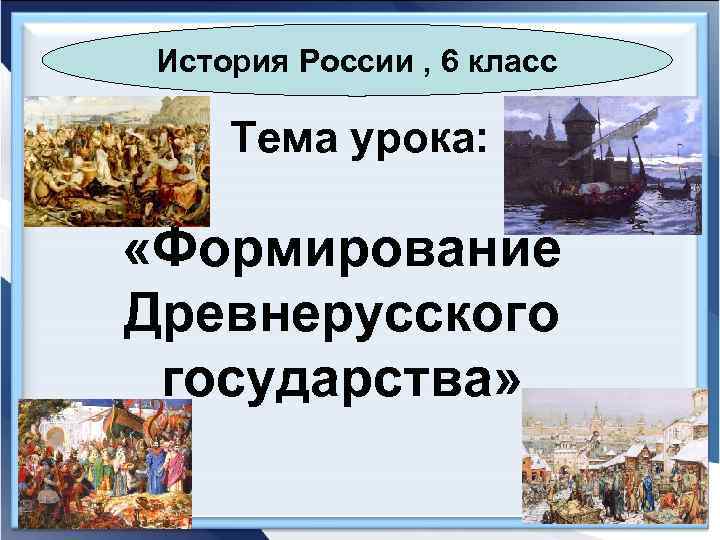 История России , 6 класс

Тема урока:

«Формирование Древнерусского государства»